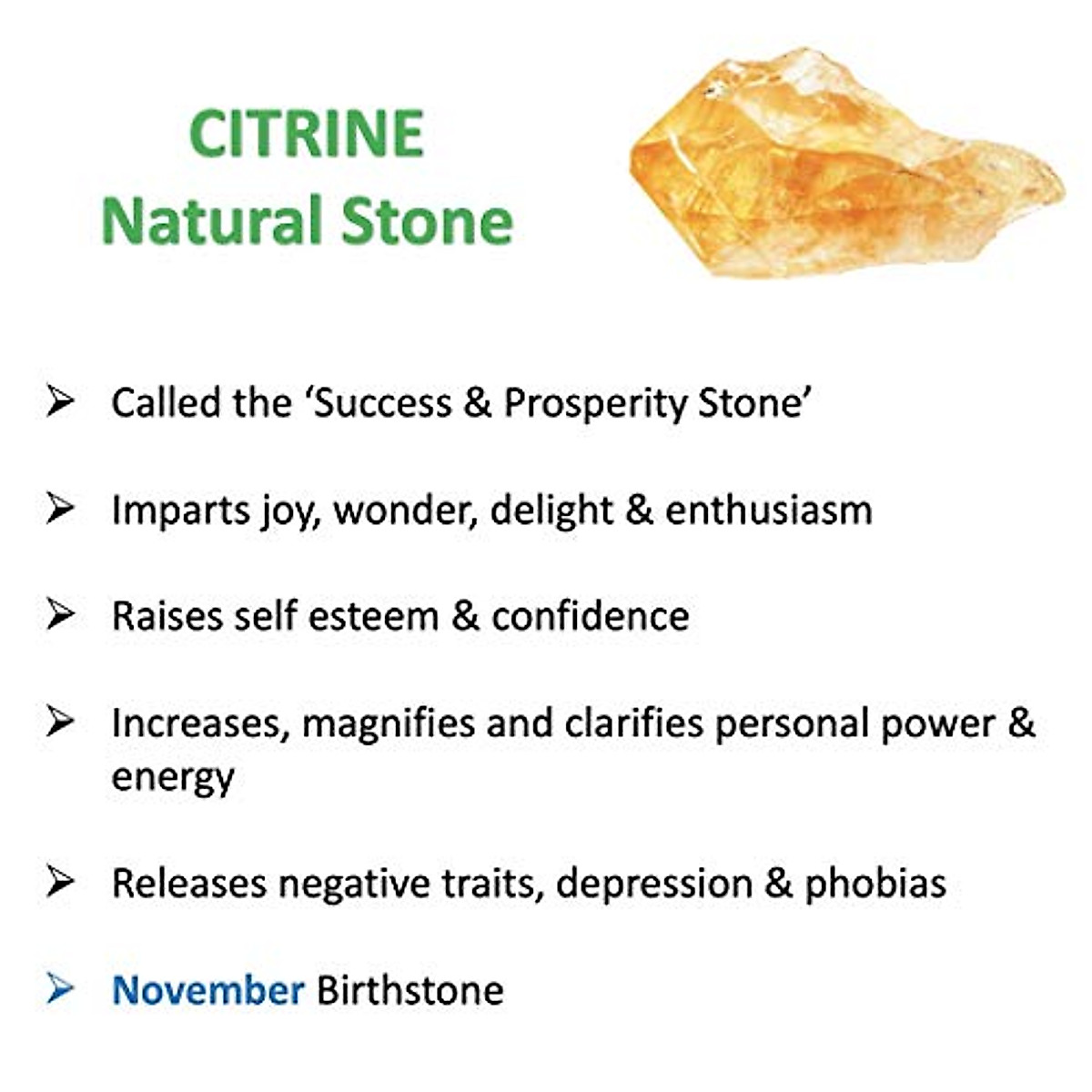 CITRINE
Natural Stone

➢ Called the ‘Success & Prosperity Stone’

➢ Imparts joy, wonder, delight & enthusiasm

➢ Raises self esteem & confidence

➢ Increases, magnifies and clarifies personal power & energy

➢ Releases negative traits, depression & phobias

➢ November Birthstone